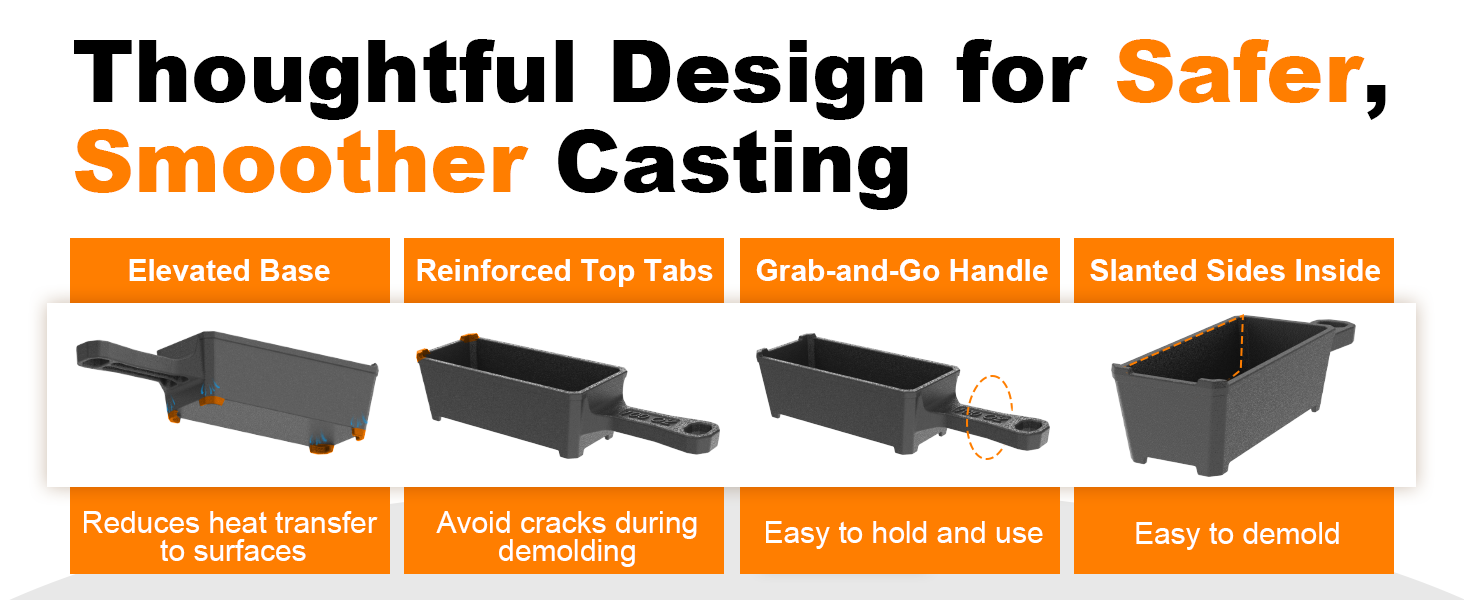 Thoughtful Design for Safer, Smoother Casting

Elevated Base

Reinforced Top Tabs

Grab-and-Go Handle

Slanted Sides Inside

Reduces heat transfer to surfaces

Avoid cracks during demolding

Easy to hold and use

Easy to demold